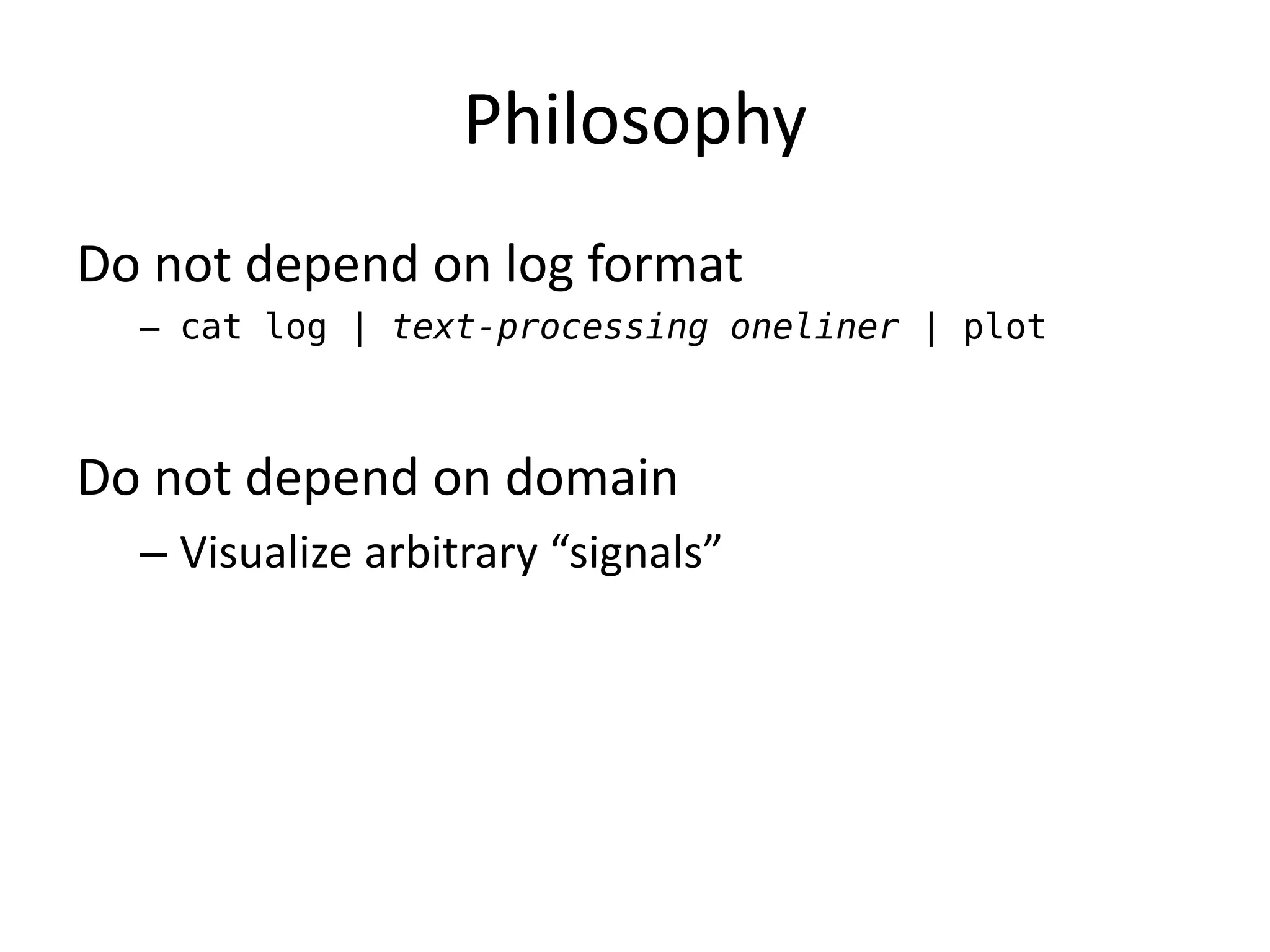 Philosophy

Do not depend on log format

– cat log | text-processing oneliner | plot

Do not depend on domain

– Visualize arbitrary “signals”